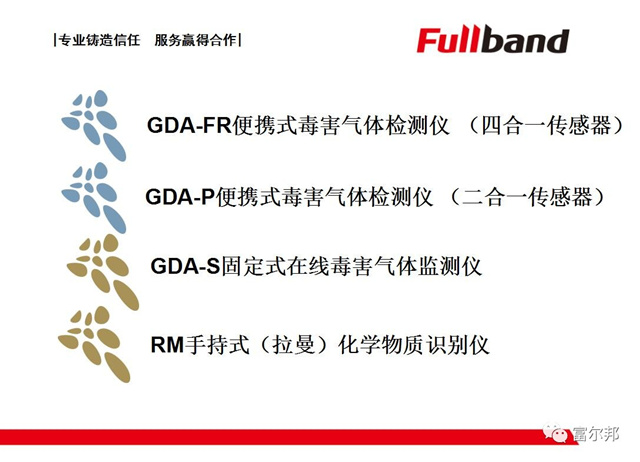 |专业铸造信任　服务赢得合作|

Fullband

GDA-FR便携式毒害气体检测仪　（四合一传感器）

GDA-P便携式毒害气体检测仪　（二合一传感器）

GDA-S固定式在线毒害气体监测仪

RM手持式（拉曼）化学物质识别仪

富尔邦